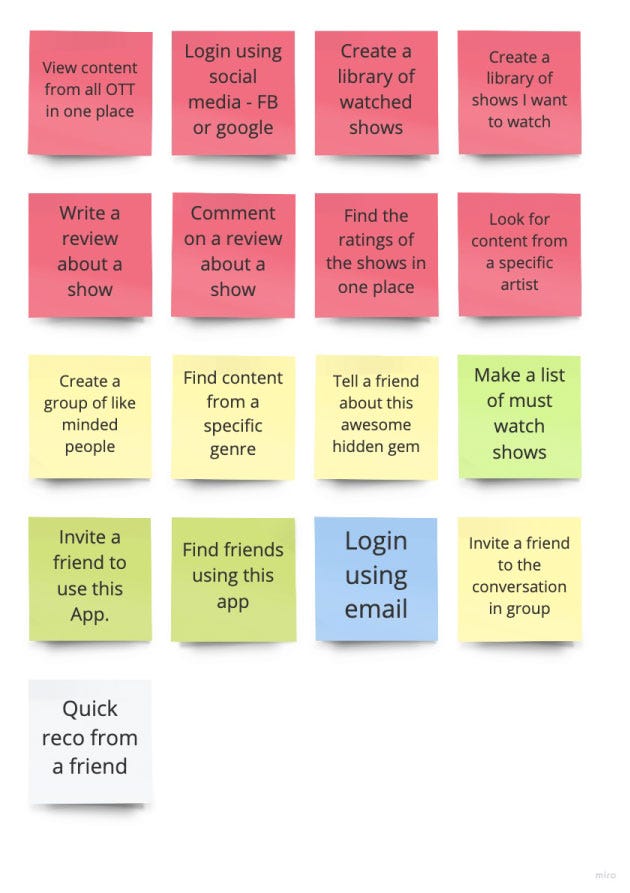 View content from all OTT in one place

Login using social media - FB or google

Create a library of watched shows

Create a library of shows I want to watch

Write a review about a show

Comment on a review about a show

Find the ratings of the shows in one place

Look for content from a specific artist

Create a group of like minded people

Find content from a specific genre

Tell a friend about this awesome hidden gem

Make a list of must watch shows

Invite a friend to use this App.

Find friends using this app

Login using email

Invite a friend to the conversation in group

Quick reco from a friend

miro